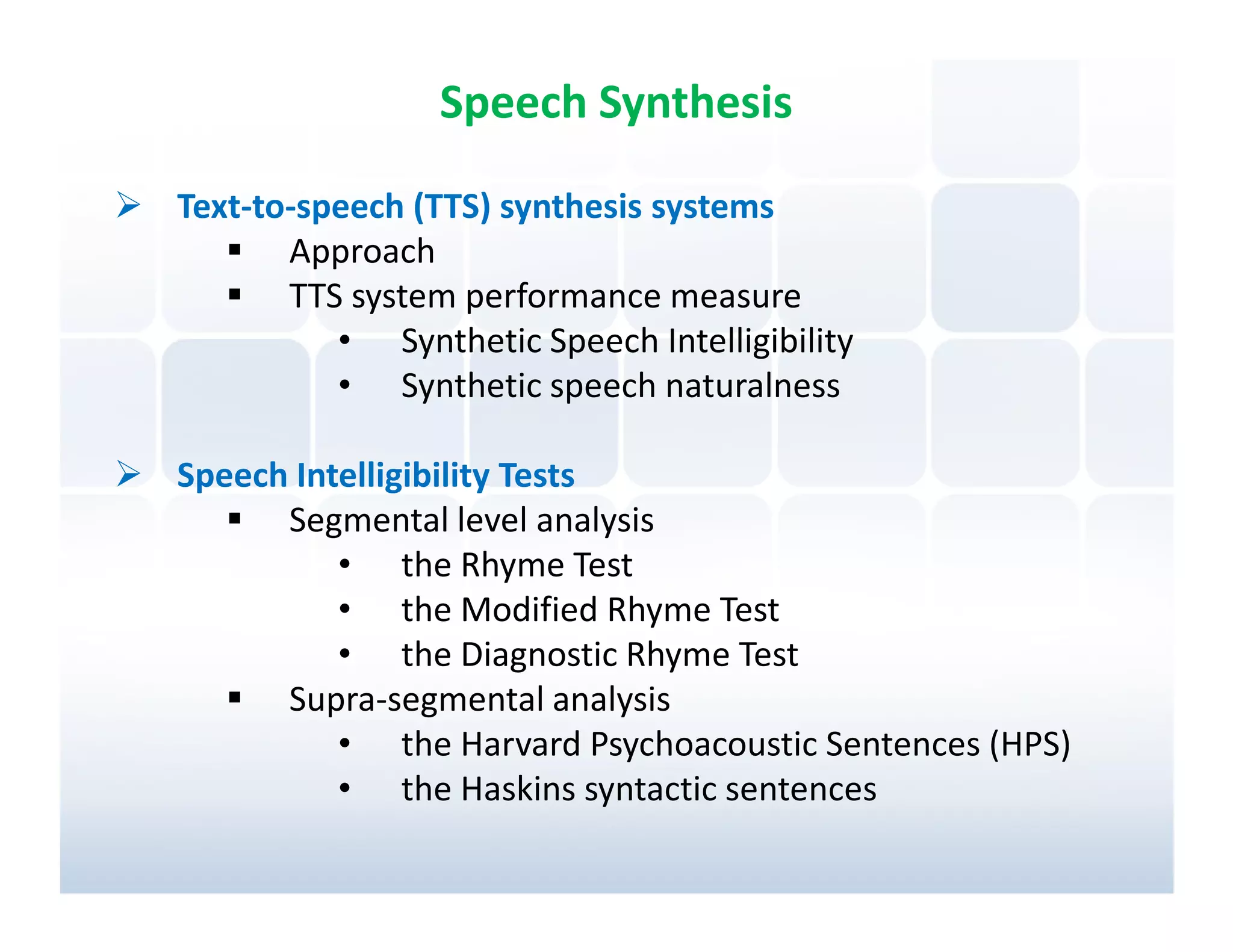 Speech Synthesis

➢ Text-to-speech (TTS) synthesis systems
▪ Approach
▪ TTS system performance measure
• Synthetic Speech Intelligibility
• Synthetic speech naturalness

➢ Speech Intelligibility Tests
▪ Segmental level analysis
• the Rhyme Test
• the Modified Rhyme Test
• the Diagnostic Rhyme Test
▪ Supra-segmental analysis
• the Harvard Psychoacoustic Sentences (HPS)
• the Haskins syntactic sentences